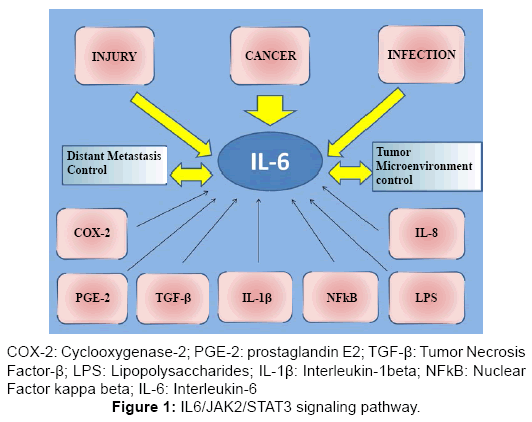 INJURY

CANCER

INFECTION

Distant Metastasis Control

IL-6

Tumor Microenvironment control

COX-2

IL-8

PGE-2

TGF-β

IL-1β

NFkB

LPS

COX-2: Cyclooxygenase-2; PGE-2: prostaglandin E2; TGF-β: Tumor Necrosis Factor-β; LPS: Lipopolysaccharides; IL-1β: Interleukin-1beta; NFkB: Nuclear Factor kappa beta; IL-6: Interleukin-6

**Figure 1:** IL6/JAK2/STAT3 signaling pathway.